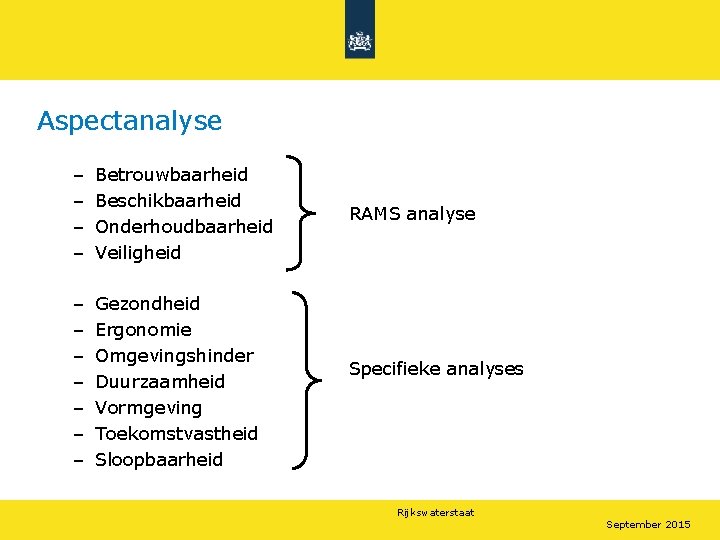 Aspectanalyse

– Betrouwbaarheid
– Beschikbaarheid
– Onderhoudbaarheid
– Veiligheid

RAMS analyse

– Gezondheid
– Ergonomie
– Omgevingshinder
– Duurzaamheid
– Vormgeving
– Toekomstvastheid
– Sloopbaarheid

Specifieke analyses

Rijkswaterstaat

September 2015